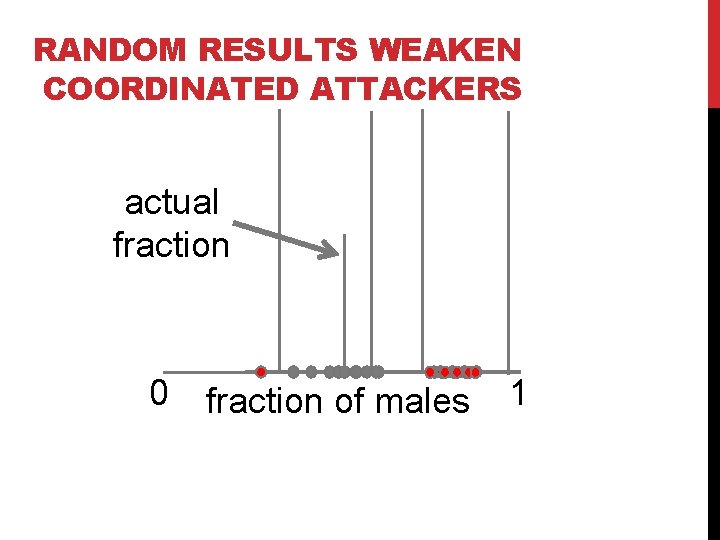 RANDOM RESULTS WEAKEN COORDINATED ATTACKERS

actual fraction

0

fraction of males

1